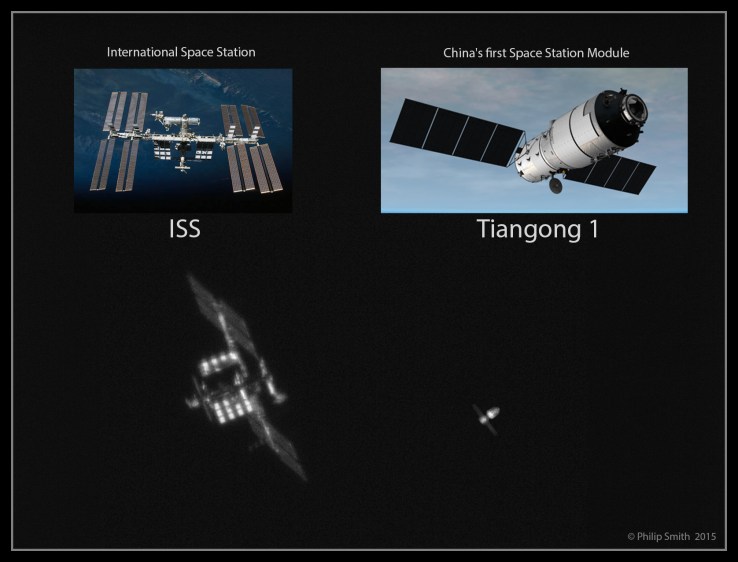 International Space Station

ISS

China's first Space Station Module

Tiangong 1

© Philip Smith 2015